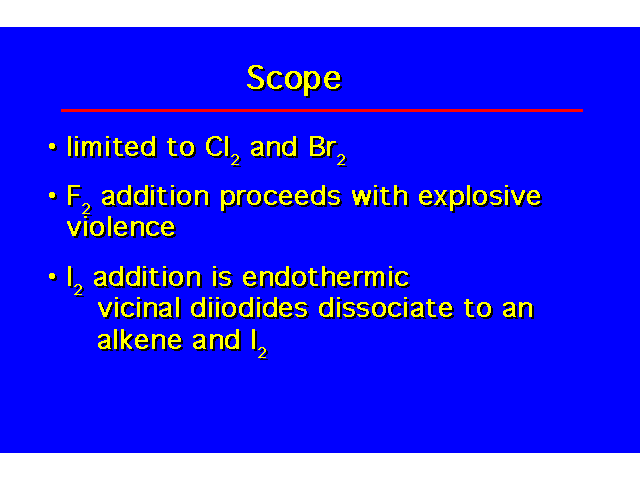 Scope

• limited to $Cl_2$ and $Br_2$

• $F_2$ addition proceeds with explosive violence

• $I_2$ addition is endothermic
vicinal diiodides dissociate to an alkene and $I_2$